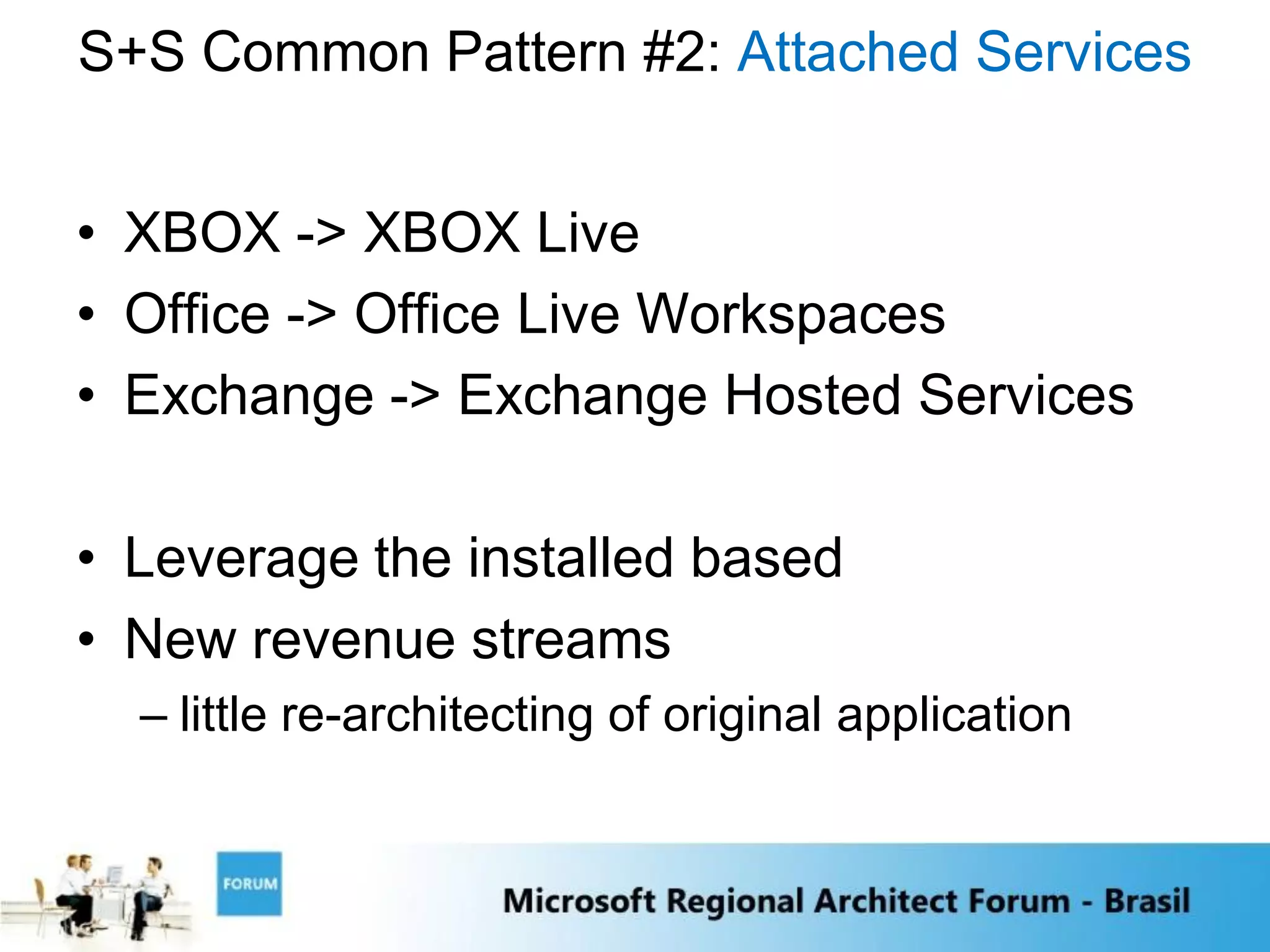 S+S Common Pattern #2: Attached Services

• XBOX -> XBOX Live
• Office -> Office Live Workspaces
• Exchange -> Exchange Hosted Services

• Leverage the installed based
• New revenue streams
– little re-architecting of original application

FORUM

Microsoft Regional Architect Forum - Brasil